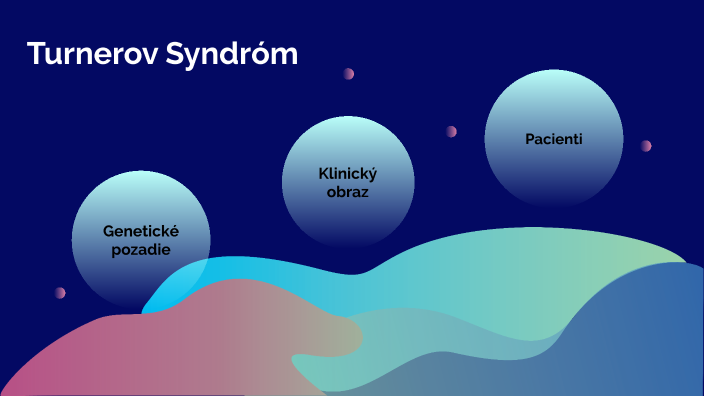 Turnerov Syndróm

Genetické pozadie

Klinický obraz

Pacienti